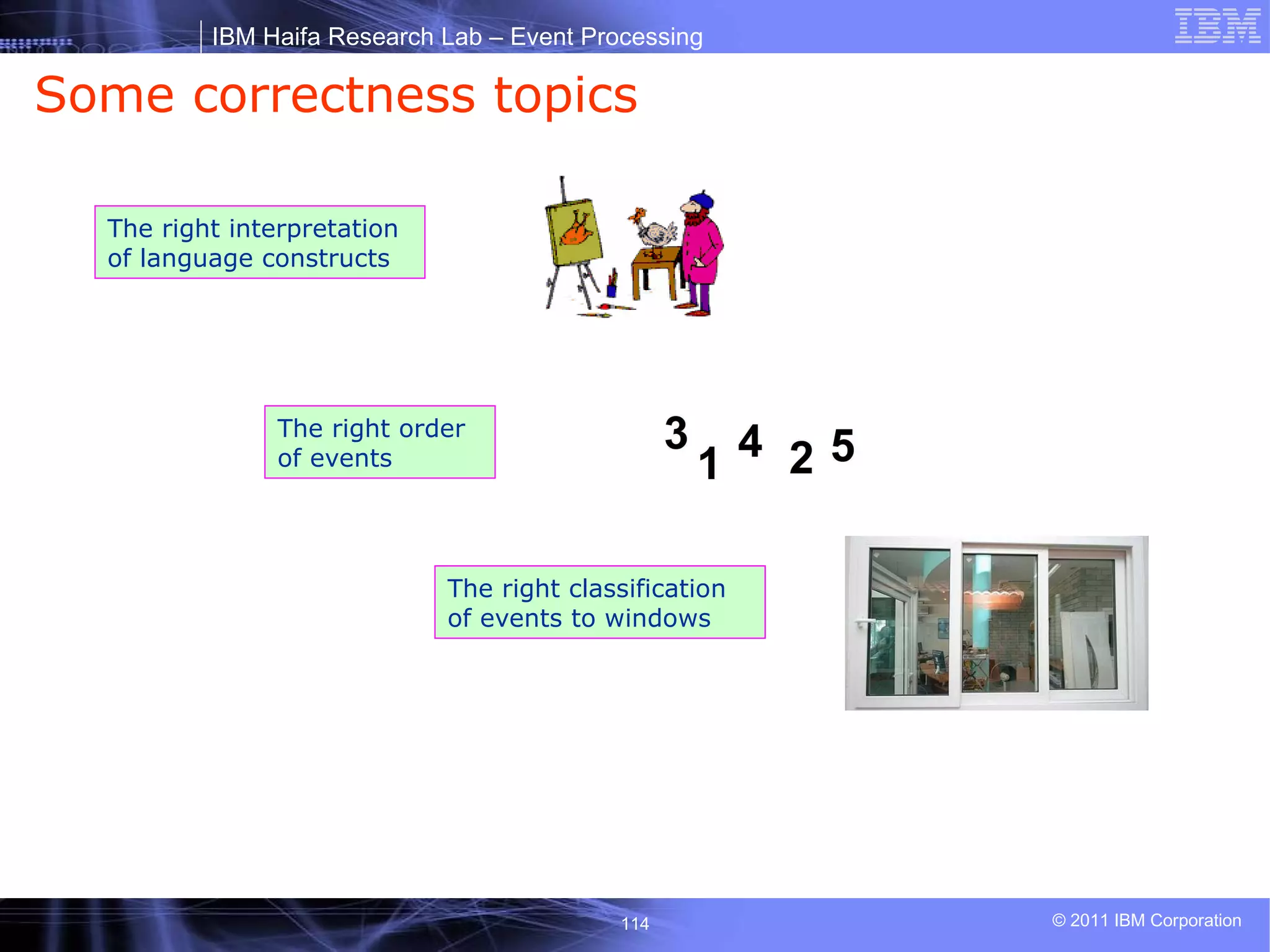 IBM Haifa Research Lab – Event Processing

IBM

Some correctness topics

The right interpretation of language constructs

The right order of events

3 1 4 2 5

The right classification of events to windows

114

© 2011 IBM Corporation